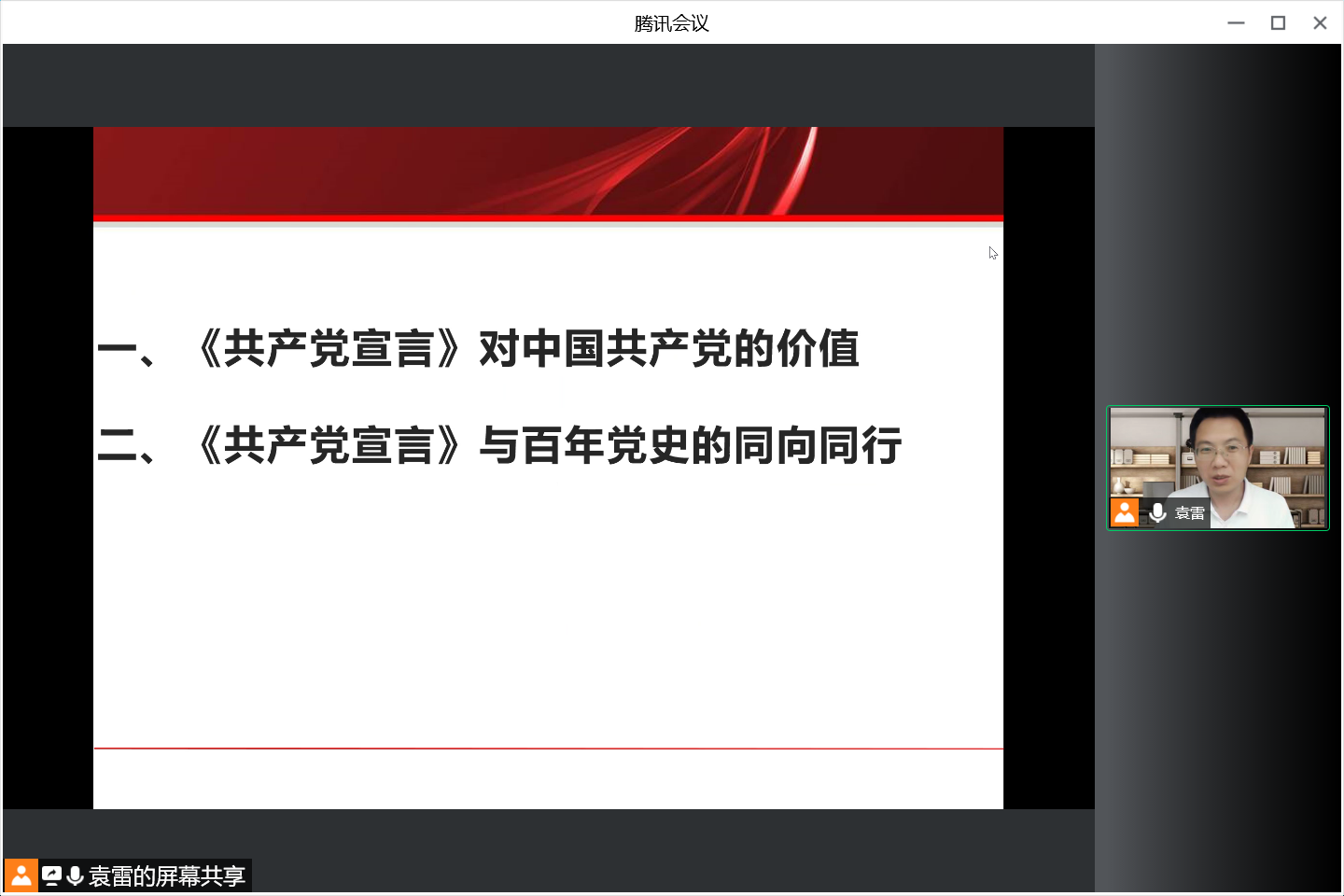 腾讯会议

一、《共产党宣言》对中国共产党的价值

二、《共产党宣言》与百年党史的同向同行

袁雷

袁雷的屏幕共享